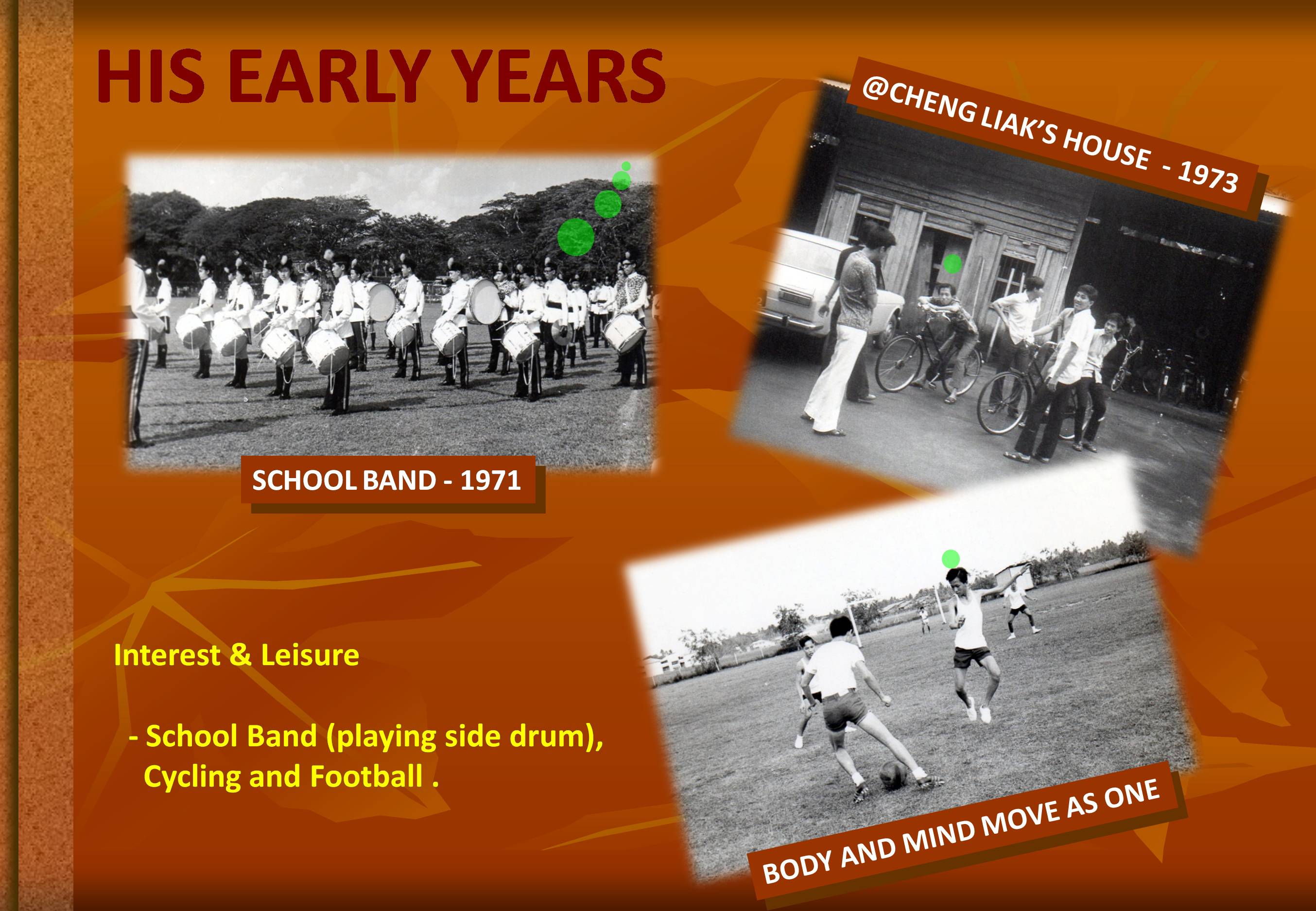 HIS EARLY YEARS

@CHENG LIAK'S HOUSE - 1973

SCHOOL BAND - 1971

Interest & Leisure

- School Band (playing side drum), Cycling and Football .

BODY AND MIND MOVE AS ONE